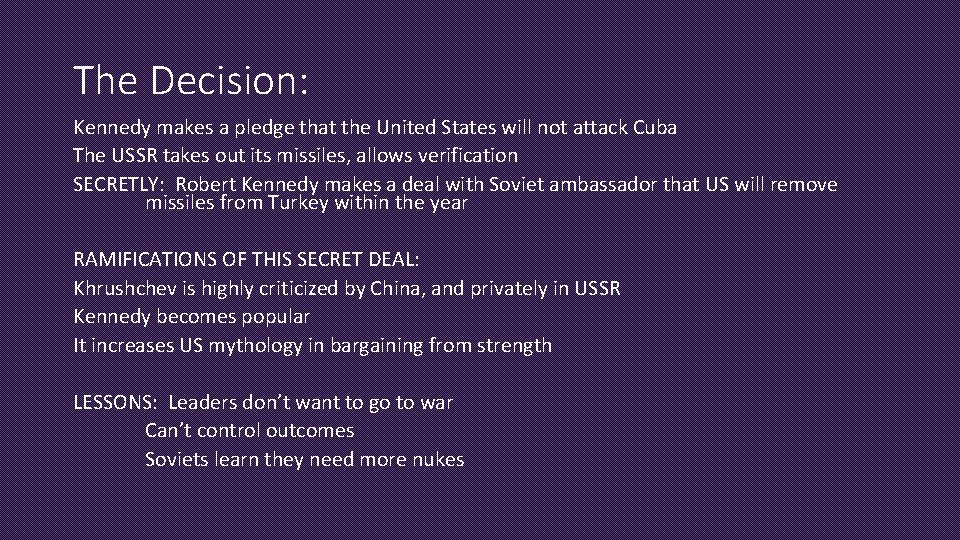 The Decision:

Kennedy makes a pledge that the United States will not attack Cuba
The USSR takes out its missiles, allows verification
SECRETLY: Robert Kennedy makes a deal with Soviet ambassador that US will remove missiles from Turkey within the year

RAMIFICATIONS OF THIS SECRET DEAL:
Khrushchev is highly criticized by China, and privately in USSR
Kennedy becomes popular
It increases US mythology in bargaining from strength

LESSONS: Leaders don't want to go to war
Can't control outcomes
Soviets learn they need more nukes